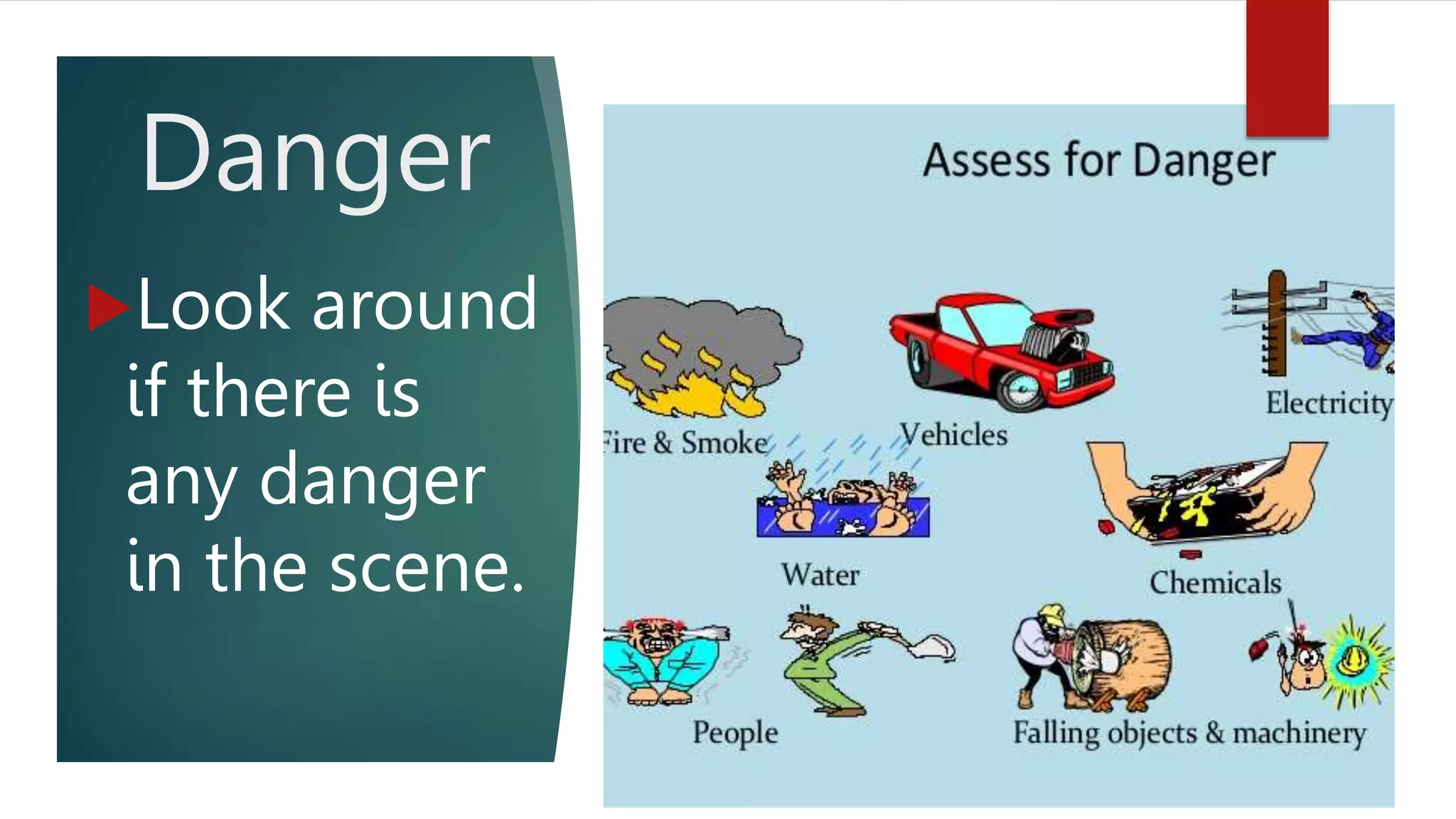 Danger

Look around if there is any danger in the scene.

Assess for Danger

Fire & Smoke

Vehicles

Electricity

Water

Chemicals

People

Falling objects & machinery